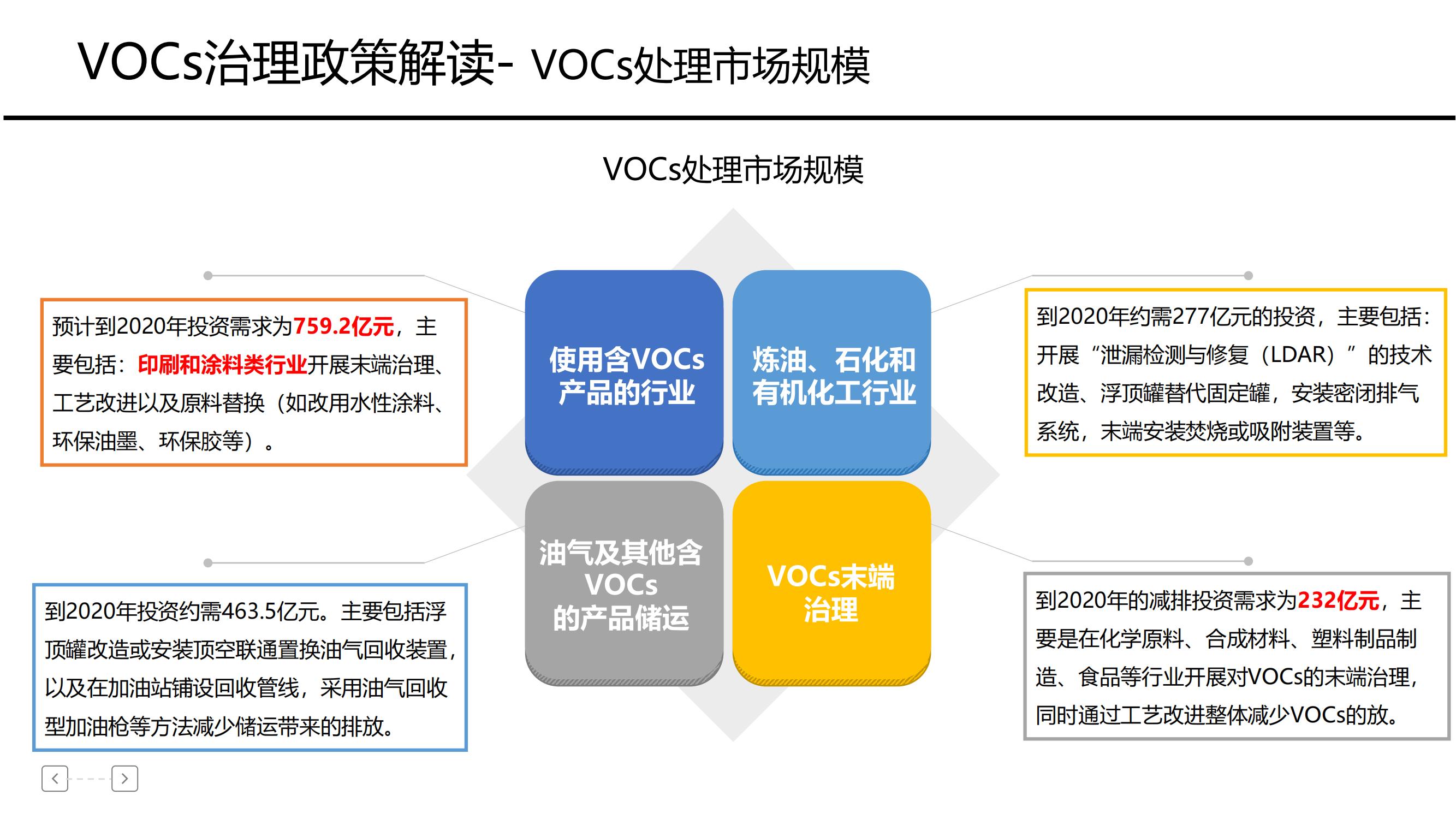 VOCs治理政策解读- VOCs处理市场规模

VOCs处理市场规模

预计到2020年投资需求为759.2亿元，主要包括：印刷和涂料类行业开展末端治理、工艺改进以及原料替换（如改用水性涂料、环保油墨、环保胶等）。

使用含VOCs产品的行业

炼油、石化和有机化工行业

到2020年约需277亿元的投资，主要包括：开展“泄漏检测与修复（LDAR）”的技术改造、浮顶罐替代固定罐，安装密闭排气系统，末端安装焚烧或吸附装置等。

到2020年投资约需463.5亿元。主要包括浮顶罐改造或安装顶空联通置换油气回收装置，以及在加油站铺设回收管线，采用油气回收型加油枪等方法减少储运带来的排放。

油气及其他含VOCs的产品储运

VOCs末端治理

到2020年的减排投资需求为232亿元，主要是在化学原料、合成材料、塑料制品制造、食品等行业开展对VOCs的末端治理，同时通过工艺改进整体减少VOCs的放。